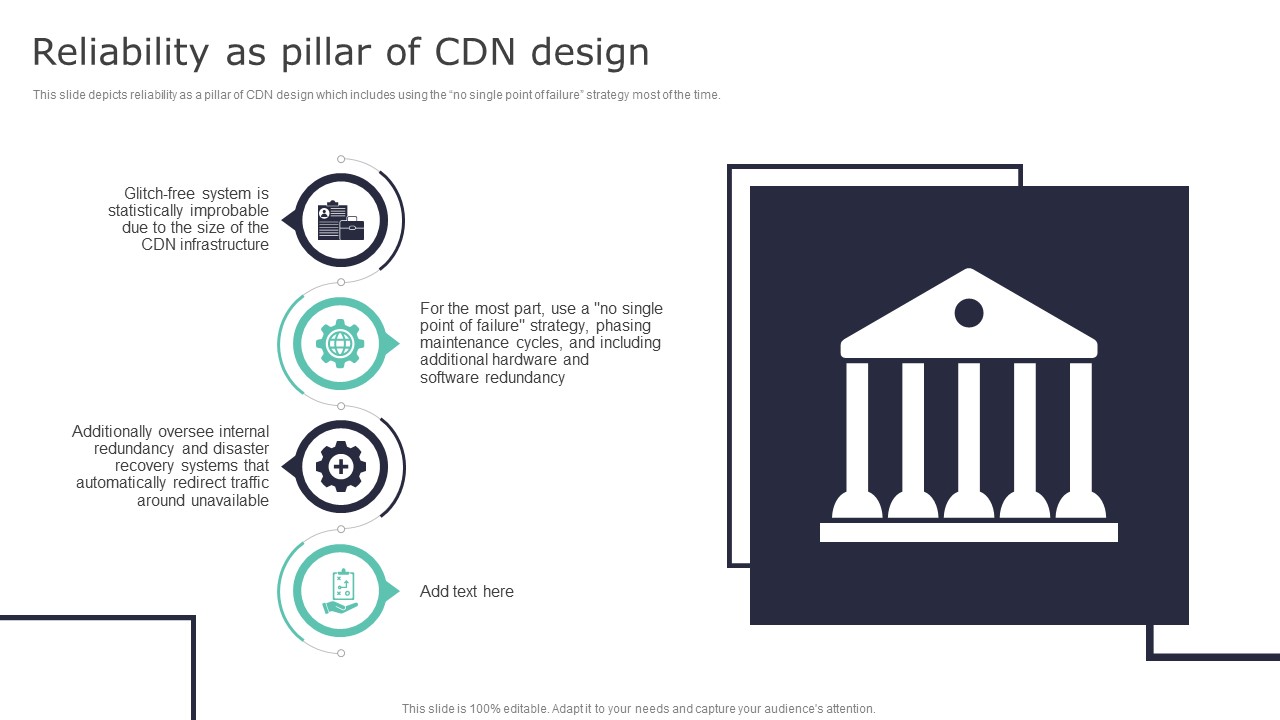 Reliability as pillar of CDN design

This slide depicts reliability as a pillar of CDN design which includes using the "no single point of failure" strategy most of the time.

Glitch-free system is statistically improbable due to the size of the CDN infrastructure

For the most part, use a "no single point of failure" strategy, phasing maintenance cycles, and including additional hardware and software redundancy

Additionally oversee internal redundancy and disaster recovery systems that automatically redirect traffic around unavailable

Add text here

This slide is 100% editable. Adapt it to your needs and capture your audience's attention.